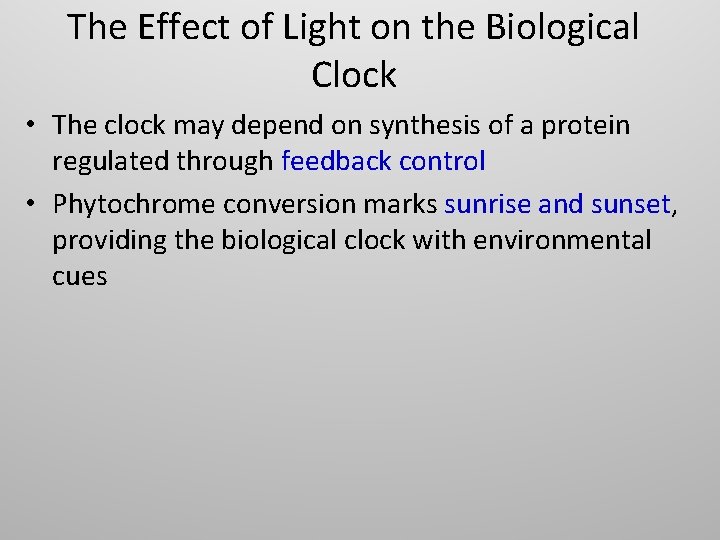 The Effect of Light on the Biological Clock

• The clock may depend on synthesis of a protein regulated through feedback control

• Phytochrome conversion marks sunrise and sunset, providing the biological clock with environmental cues